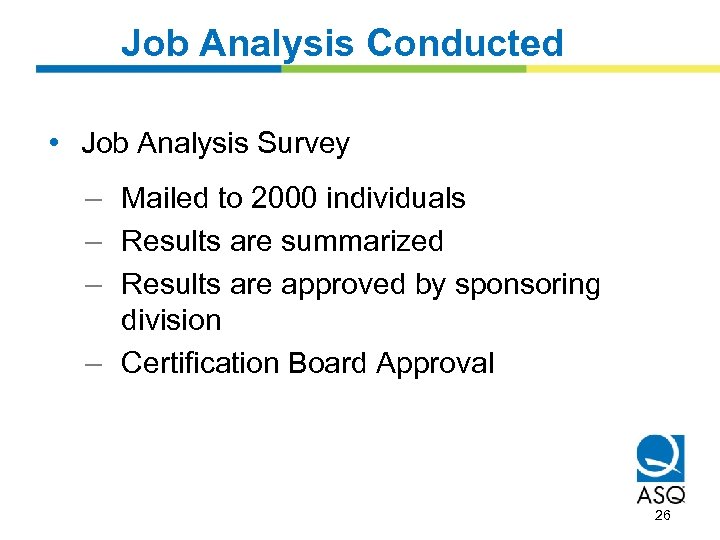 Job Analysis Conducted

• Job Analysis Survey
– Mailed to 2000 individuals
– Results are summarized
– Results are approved by sponsoring division
– Certification Board Approval

ASQ

26